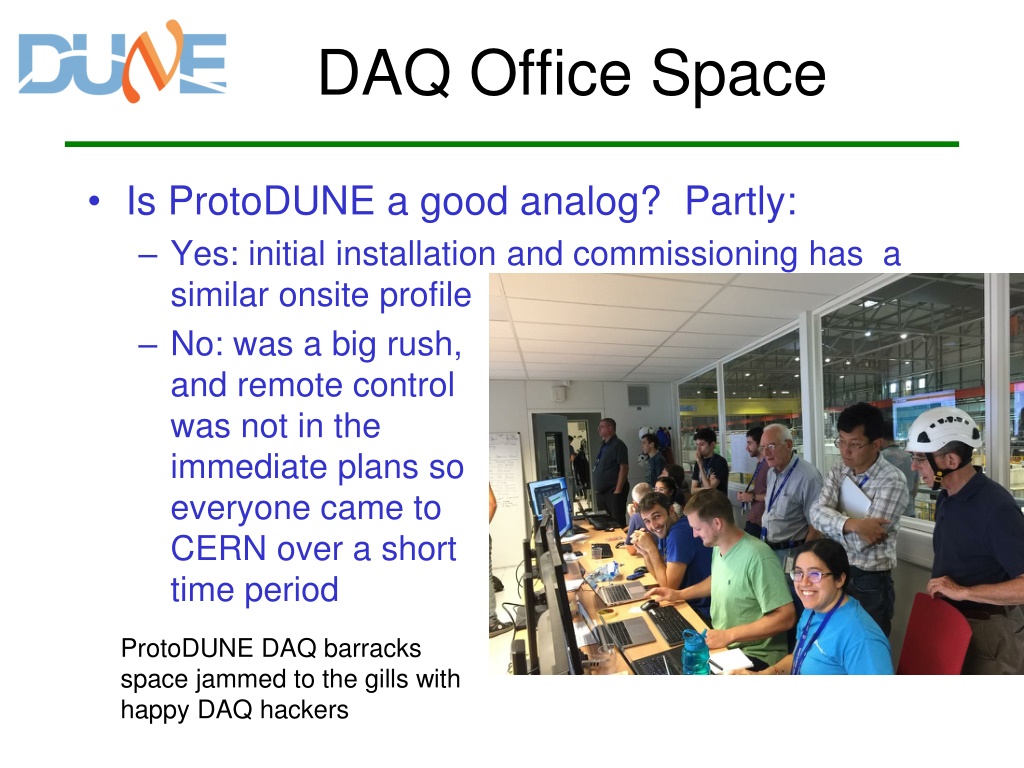 DUNE

DAQ Office Space

• Is ProtoDUNE a good analog? Partly:
– Yes: initial installation and commissioning has a similar onsite profile
– No: was a big rush, and remote control was not in the immediate plans so everyone came to CERN over a short time period

ProtoDUNE DAQ barracks space jammed to the gills with happy DAQ hackers